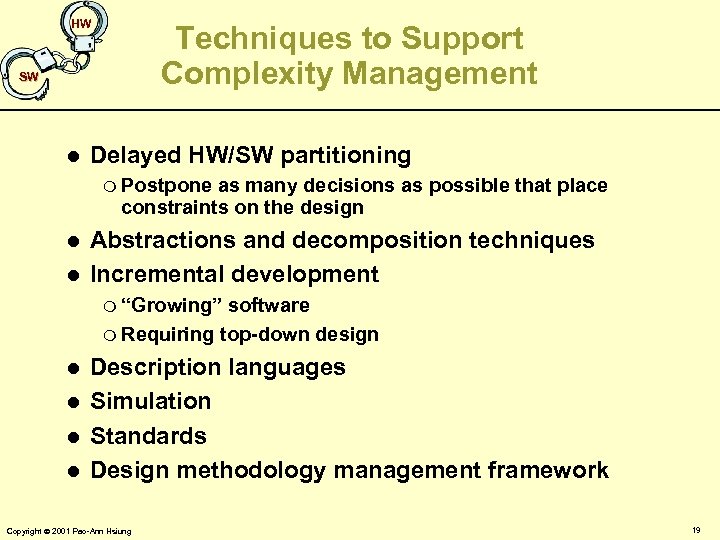 HW
SW

Techniques to Support Complexity Management

- Delayed HW/SW partitioning
  - Postpone as many decisions as possible that place constraints on the design
- Abstractions and decomposition techniques
- Incremental development
  - “Growing” software
  - Requiring top-down design
- Description languages
- Simulation
- Standards
- Design methodology management framework

Copyright © 2001 Pao-Ann Hsiung

19